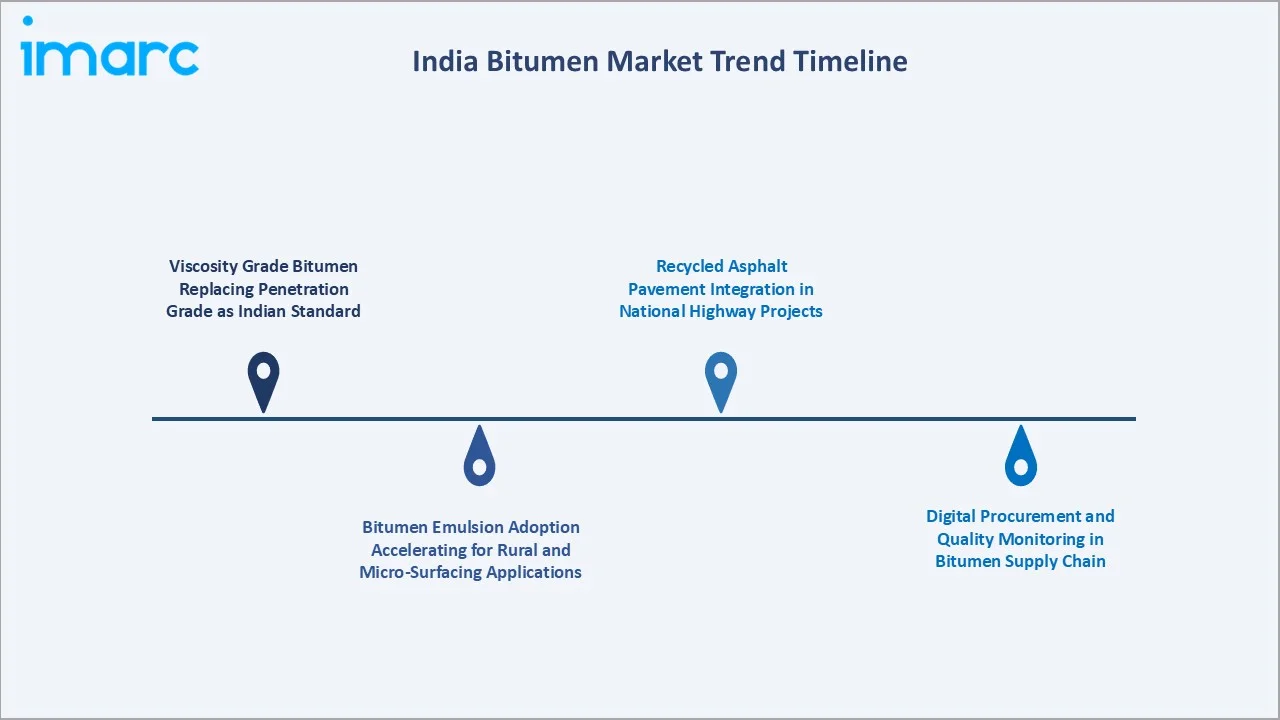 imarc

India Bitumen Market Trend Timeline

Viscosity Grade Bitumen Replacing Penetration Grade as Indian Standard

Bitumen Emulsion Adoption Accelerating for Rural and Micro-Surfacing Applications

Recycled Asphalt Pavement Integration in National Highway Projects

Digital Procurement and Quality Monitoring in Bitumen Supply Chain